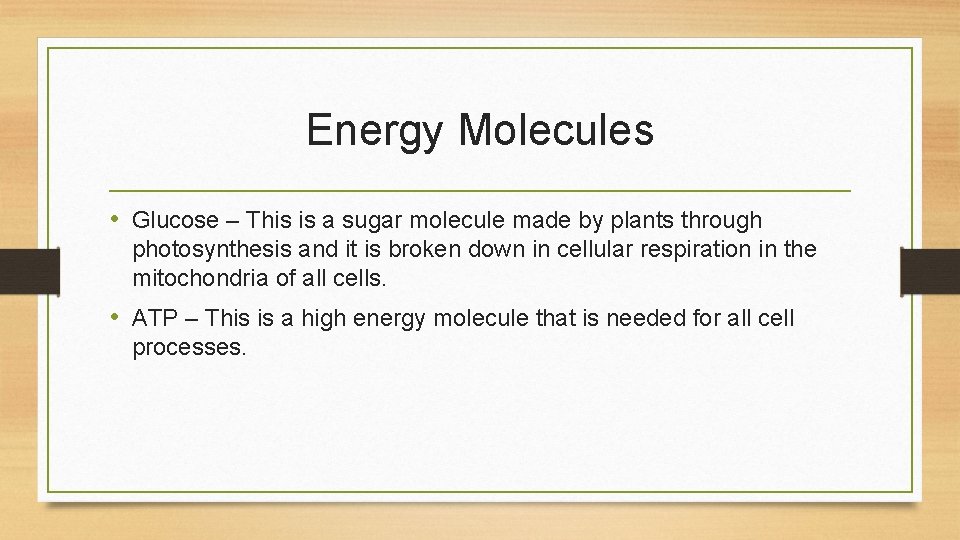 Energy Molecules

• Glucose – This is a sugar molecule made by plants through photosynthesis and it is broken down in cellular respiration in the mitochondria of all cells.

• ATP – This is a high energy molecule that is needed for all cell processes.